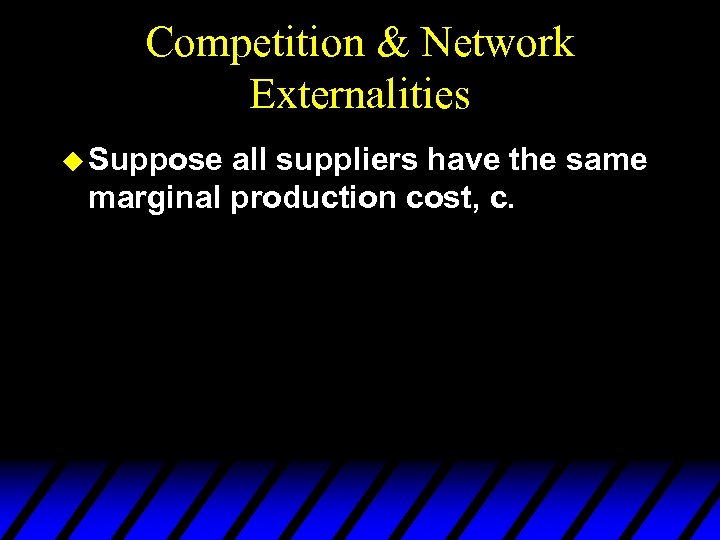 Competition & Network Externalities

Suppose all suppliers have the same marginal production cost, c.